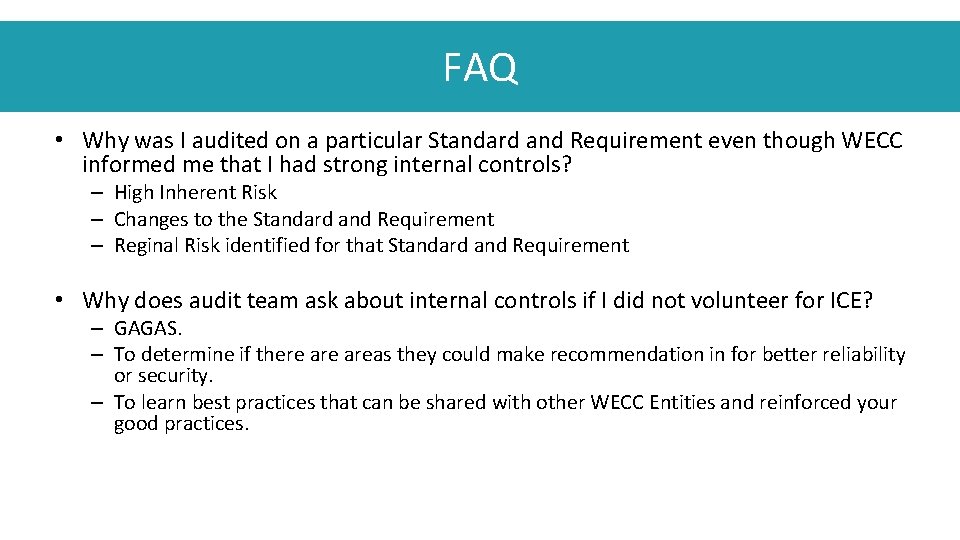 FAQ

• Why was I audited on a particular Standard and Requirement even though WECC informed me that I had strong internal controls?
– High Inherent Risk
– Changes to the Standard and Requirement
– Reginal Risk identified for that Standard and Requirement

• Why does audit team ask about internal controls if I did not volunteer for ICE?
– GAGAS.
– To determine if there are areas they could make recommendation in for better reliability or security.
– To learn best practices that can be shared with other WECC Entities and reinforced your good practices.